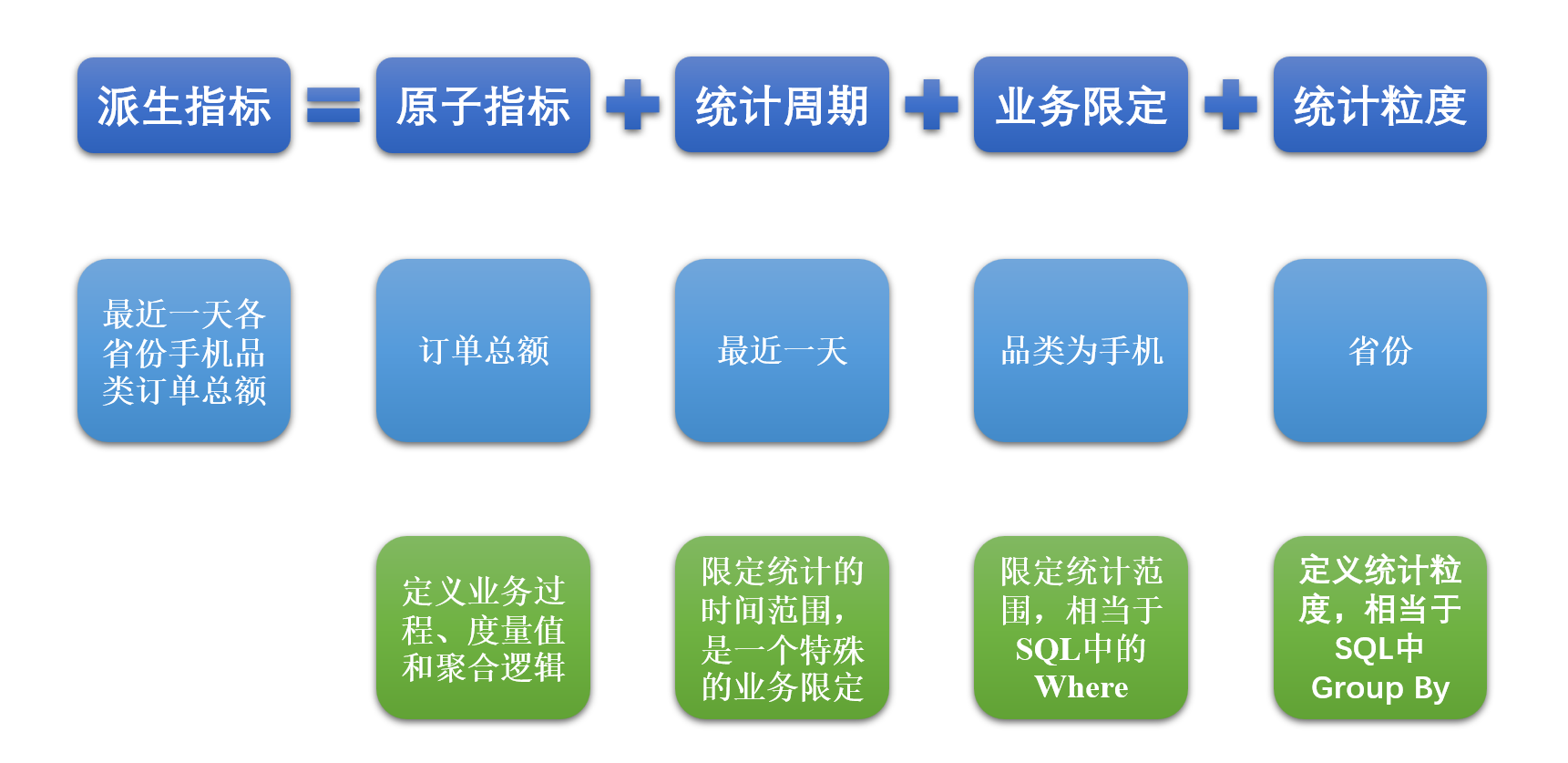 派生指标 = 原子指标 + 统计周期 + 业务限定 + 统计粒度

最近一天各省份手机品类订单总额

订单总额

最近一天

品类为手机

省份

定义业务过程、度量值和聚合逻辑

限定统计的时间范围，是一个特殊的业务限定

限定统计范围，相当于SQL中的Where

定义统计粒度，相当于SQL中Group By